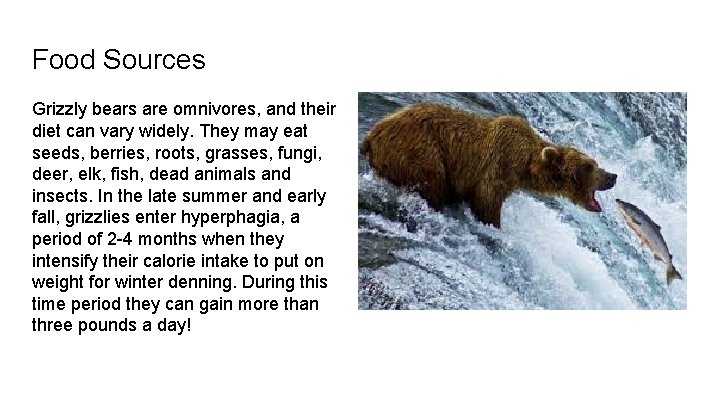 Food Sources

Grizzly bears are omnivores, and their diet can vary widely. They may eat seeds, berries, roots, grasses, fungi, deer, elk, fish, dead animals and insects. In the late summer and early fall, grizzlies enter hyperphagia, a period of 2-4 months when they intensify their calorie intake to put on weight for winter denning. During this time period they can gain more than three pounds a day!